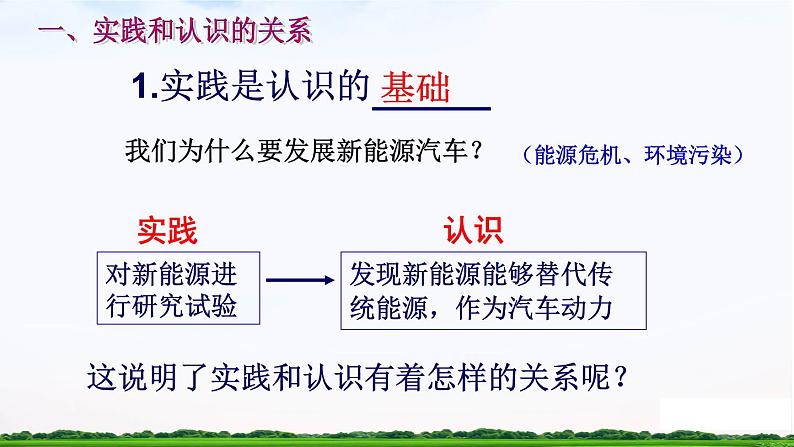 一、实践和认识的关系

1.实践是认识的 基础

我们为什么要发展新能源汽车？ （能源危机、环境污染）

实践

对新能源进行研究试验

认识

发现新能源能够替代传统能源，作为汽车动力

这说明了实践和认识有着怎样的关系呢？